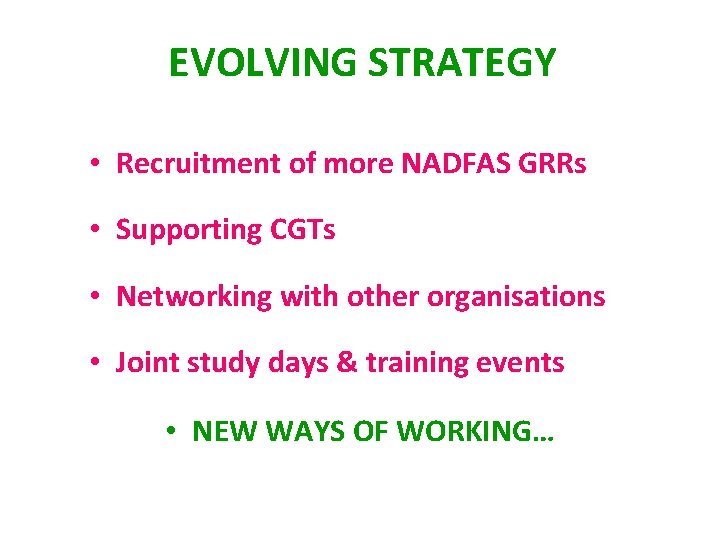 EVOLVING STRATEGY

• Recruitment of more NADFAS GRRs

• Supporting CGTs

• Networking with other organisations

• Joint study days & training events

• NEW WAYS OF WORKING…